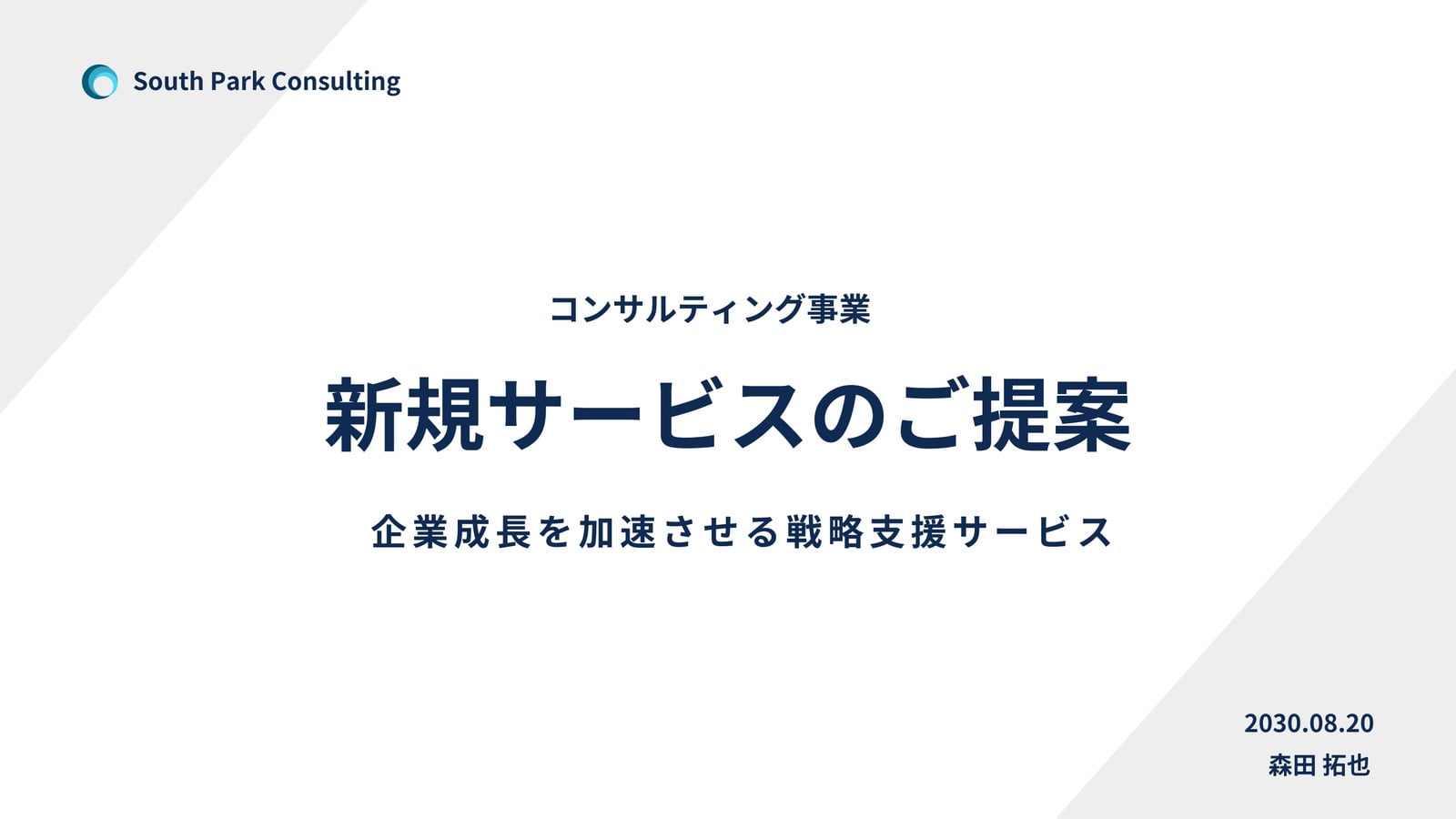 South Park Consulting

コンサルティング事業

新規サービスのご提案

企業成長を加速させる戦略支援サービス

2030.08.20

森田 拓也